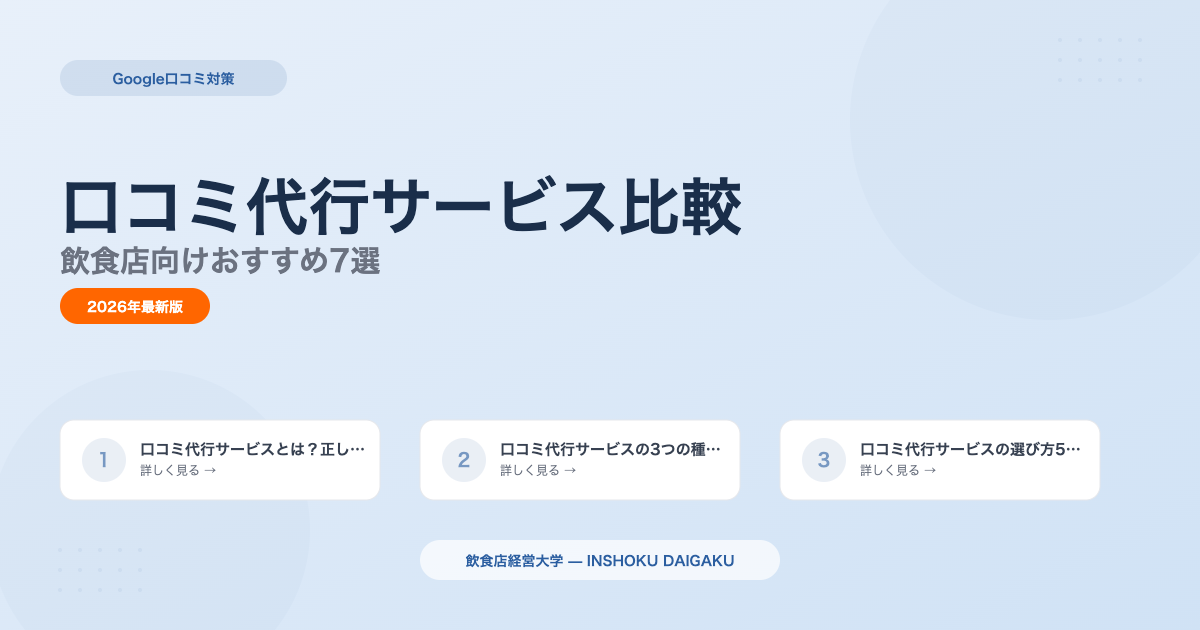 Google口コミ対策

口コミ代行サービス比較
飲食店向けおすすめ7選

2026年最新版

1 口コミ代行サービスとは？正し…
詳しく見る →

2 口コミ代行サービスの3つの種…
詳しく見る →

3 口コミ代行サービスの選び方5…
詳しく見る →

飲食店経営大学 — INSHOKU DAIGAKU